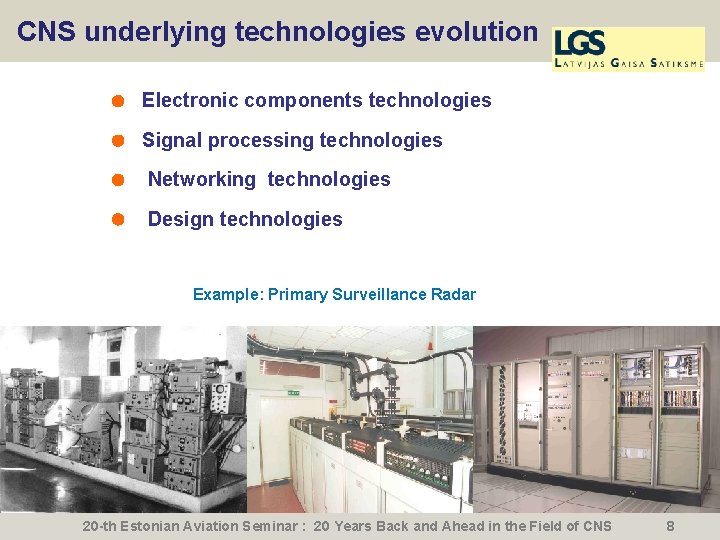 CNS underlying technologies evolution

LGS
LATVIJAS GAISA SATIKSME

Electronic components technologies

Signal processing technologies

Networking technologies

Design technologies

Example: Primary Surveillance Radar

20-th Estonian Aviation Seminar : 20 Years Back and Ahead in the Field of CNS 8